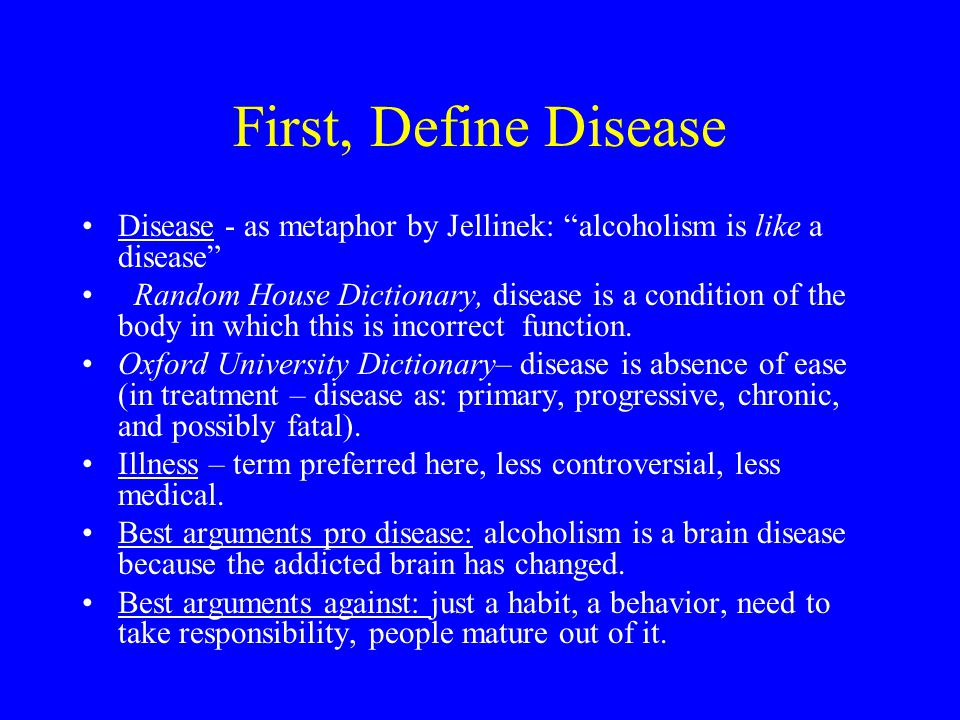 First, Define Disease

• Disease - as metaphor by Jellinek: “alcoholism is like a disease”
• Random House Dictionary, disease is a condition of the body in which this is incorrect function.
• Oxford University Dictionary– disease is absence of ease (in treatment – disease as: primary, progressive, chronic, and possibly fatal).
• Illness – term preferred here, less controversial, less medical.
• Best arguments pro disease: alcoholism is a brain disease because the addicted brain has changed.
• Best arguments against: just a habit, a behavior, need to take responsibility, people mature out of it.